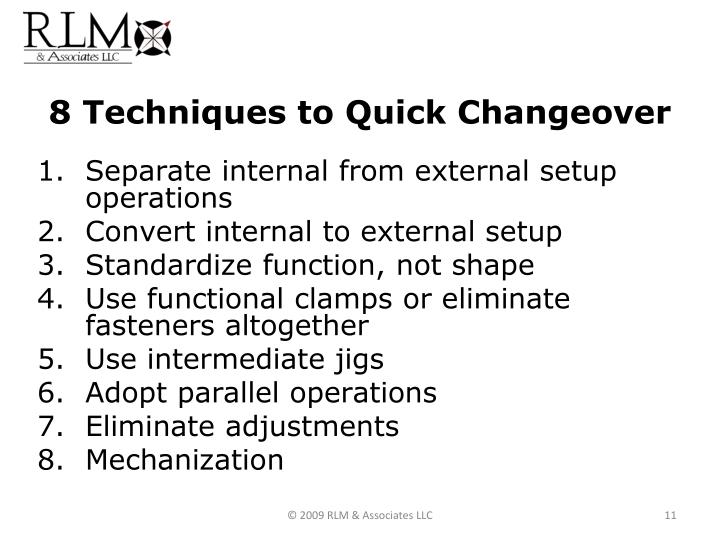 RLM
& Associates LLC

8 Techniques to Quick Changeover

1. Separate internal from external setup operations
2. Convert internal to external setup
3. Standardize function, not shape
4. Use functional clamps or eliminate fasteners altogether
5. Use intermediate jigs
6. Adopt parallel operations
7. Eliminate adjustments
8. Mechanization

© 2009 RLM & Associates LLC

11